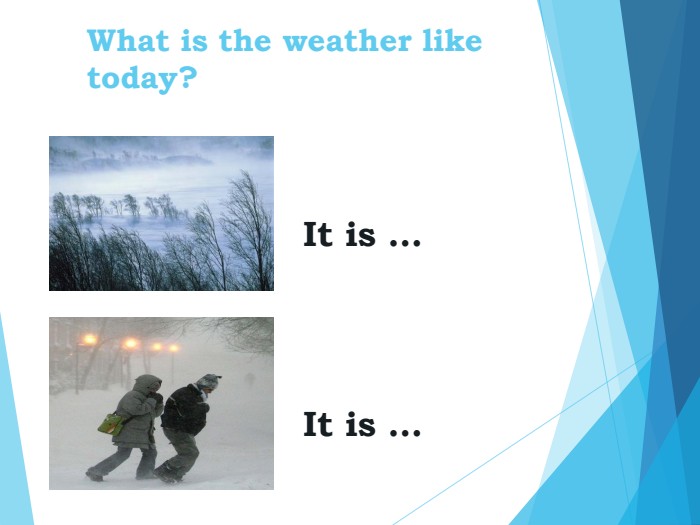 What is the weather like today?

It is …

It is …